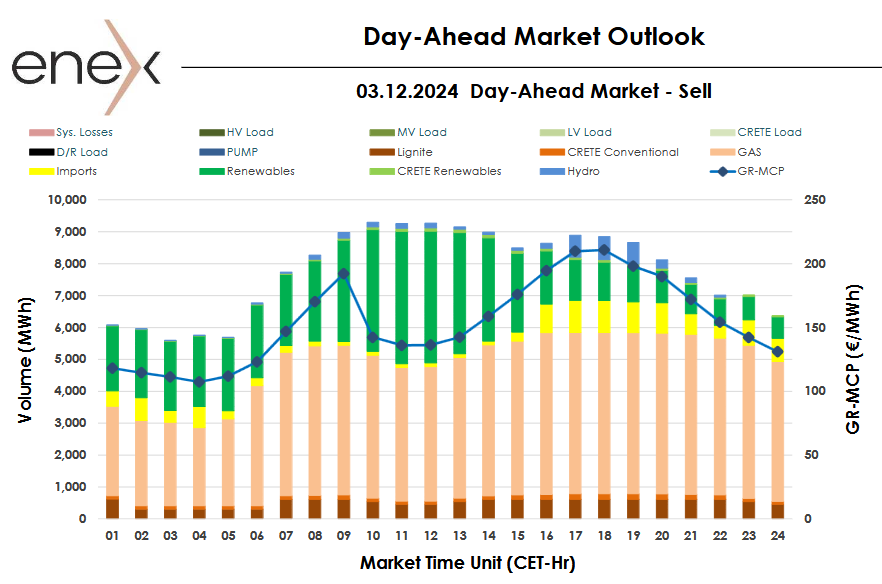 enex

Day-Ahead Market Outlook

03.12.2024 Day-Ahead Market - Sell

Sys. Losses
HV Load
MV Load
LV Load
CRETE Load
D/R Load
PUMP
Lignite
CRETE Conventional
GAS
Imports
Renewables
CRETE Renewables
Hydro
GR-MCP

Volume (MWh)
10,000
9,000
8,000
7,000
6,000
5,000
4,000
3,000
2,000
1,000
0

GR-MCP (€/MWh)
250
200
150
100
50
0

01 02 03 04 05 06 07 08 09 10 11 12 13 14 15 16 17 18 19 20 21 22 23 24

Market Time Unit (CET-Hr)